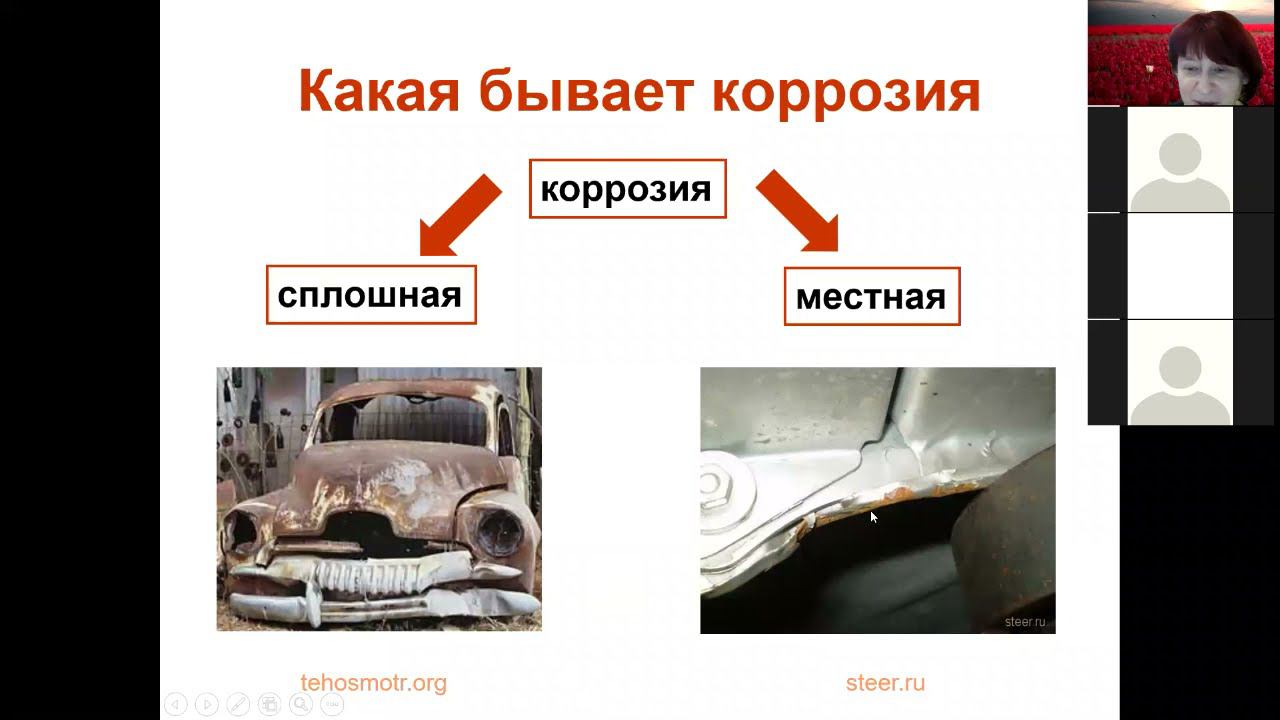 Какая бывает коррозия

коррозия

сплошная

местная

steer.ru

tehosmotr.org

steer.ru